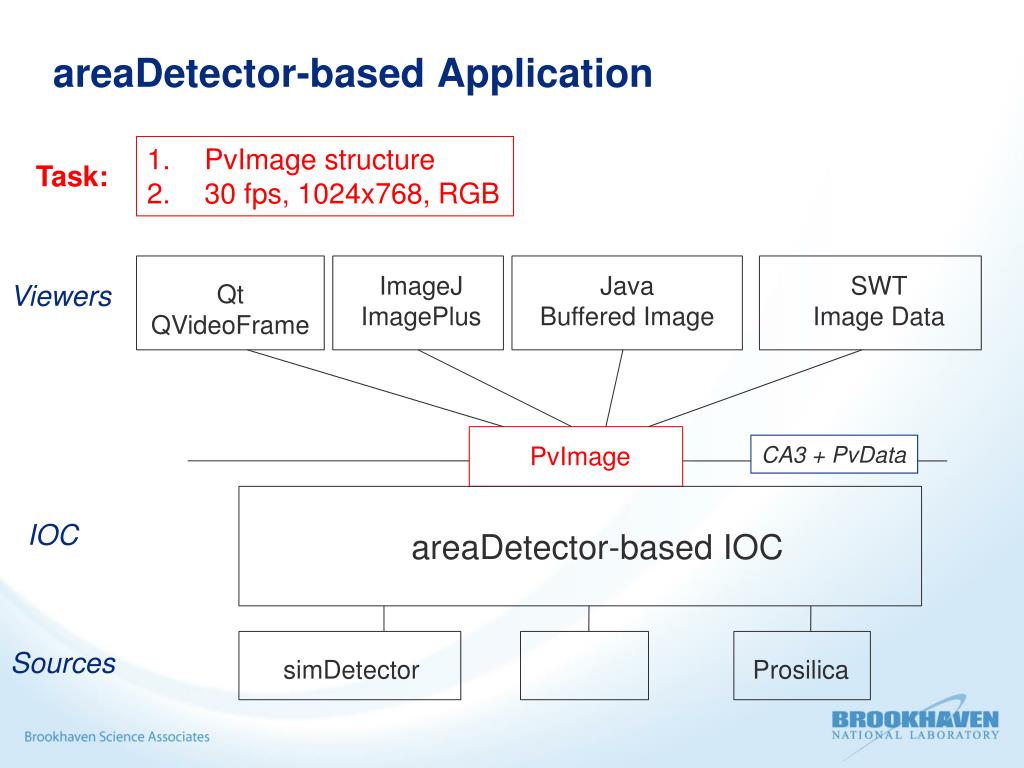 areaDetector-based Application

Task:

1. PvImage structure
2. 30 fps, 1024x768, RGB

Viewers

Qt
QVideoFrame

ImageJ
ImagePlus

Java
Buffered Image

SWT
Image Data

PvImage

CA3 + PvData

IOC

areaDetector-based IOC

Sources

simDetector

Prosilica

Brookhaven Science Associates

BROOKHAVEN
NATIONAL LABORATORY